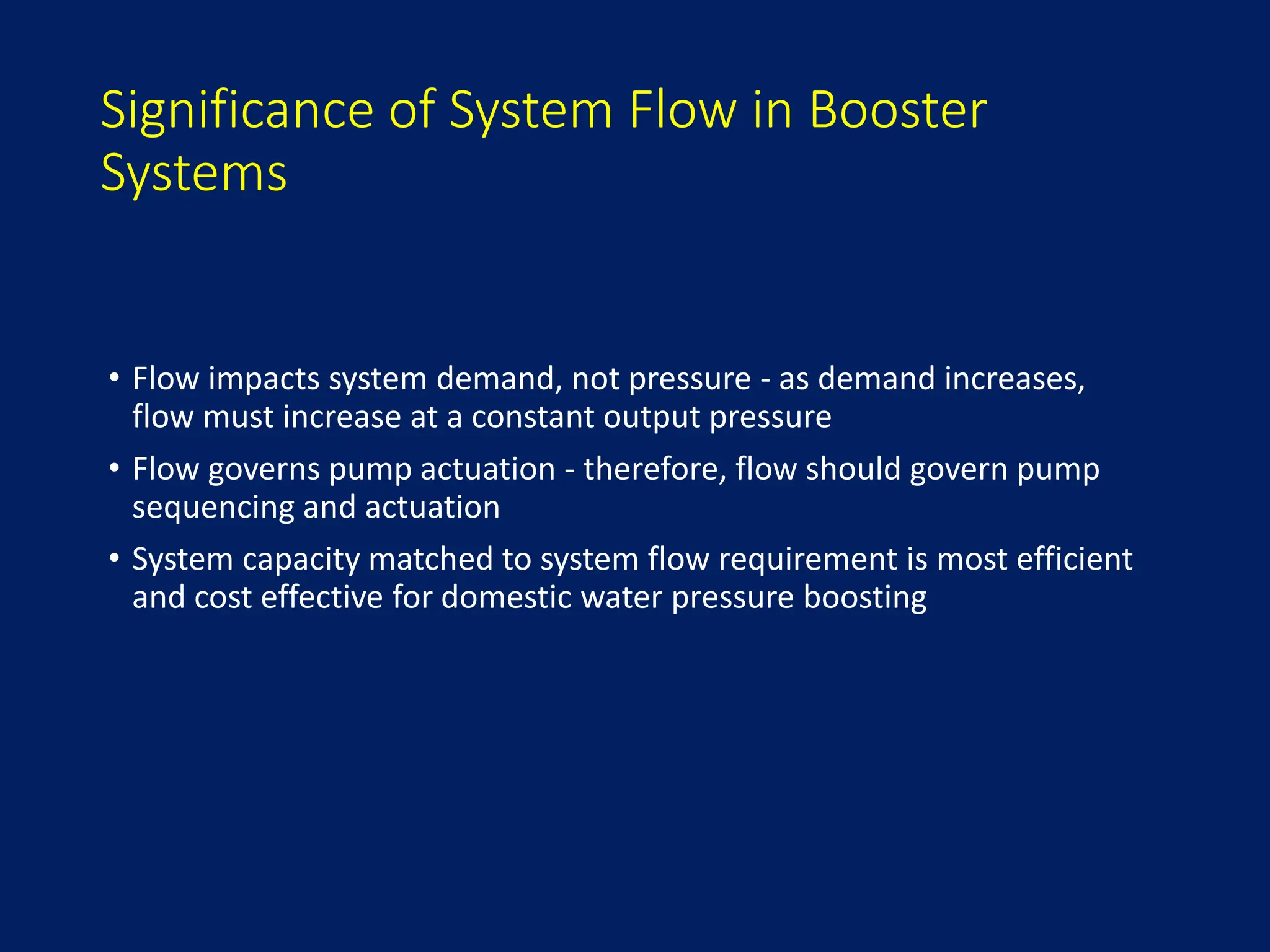 Significance of System Flow in Booster Systems

• Flow impacts system demand, not pressure - as demand increases, flow must increase at a constant output pressure

• Flow governs pump actuation - therefore, flow should govern pump sequencing and actuation

• System capacity matched to system flow requirement is most efficient and cost effective for domestic water pressure boosting